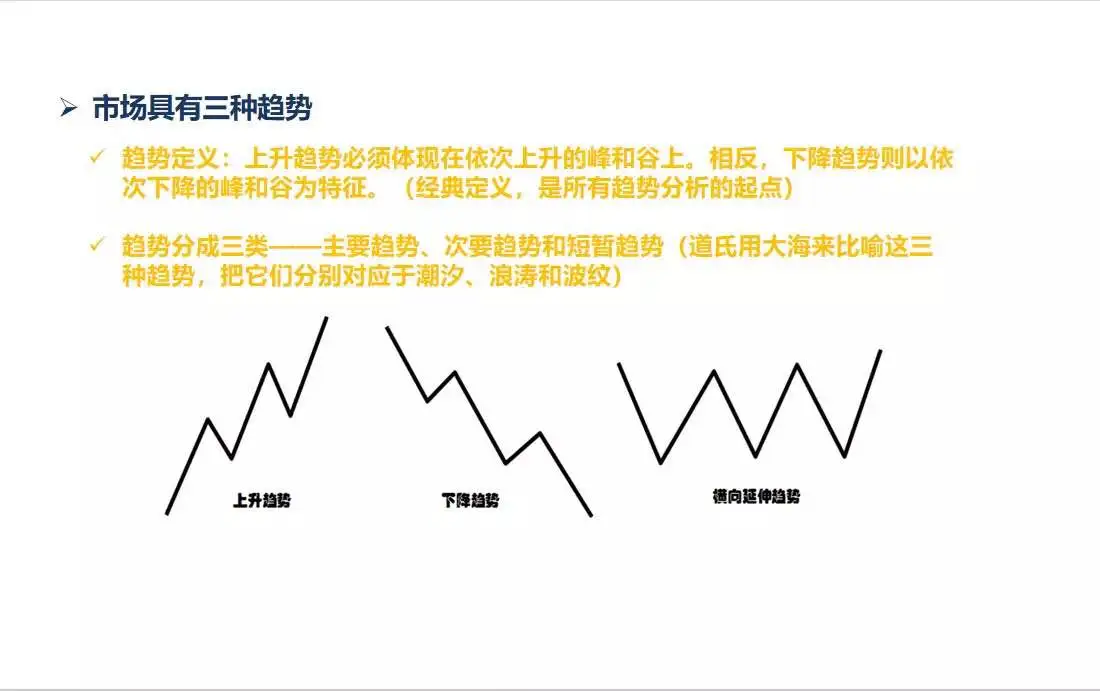 ➢ 市场具有三种趋势

✓ 趋势定义：上升趋势必须体现在依次上升的峰和谷上。相反，下降趋势则以依次下降的峰和谷为特征。（经典定义，是所有趋势分析的起点）

✓ 趋势分成三类——主要趋势、次要趋势和短暂趋势（道氏用大海来比喻这三种趋势，把它们分别对应于潮汐、浪涛和波纹）

上升趋势

下降趋势

横向延伸趋势